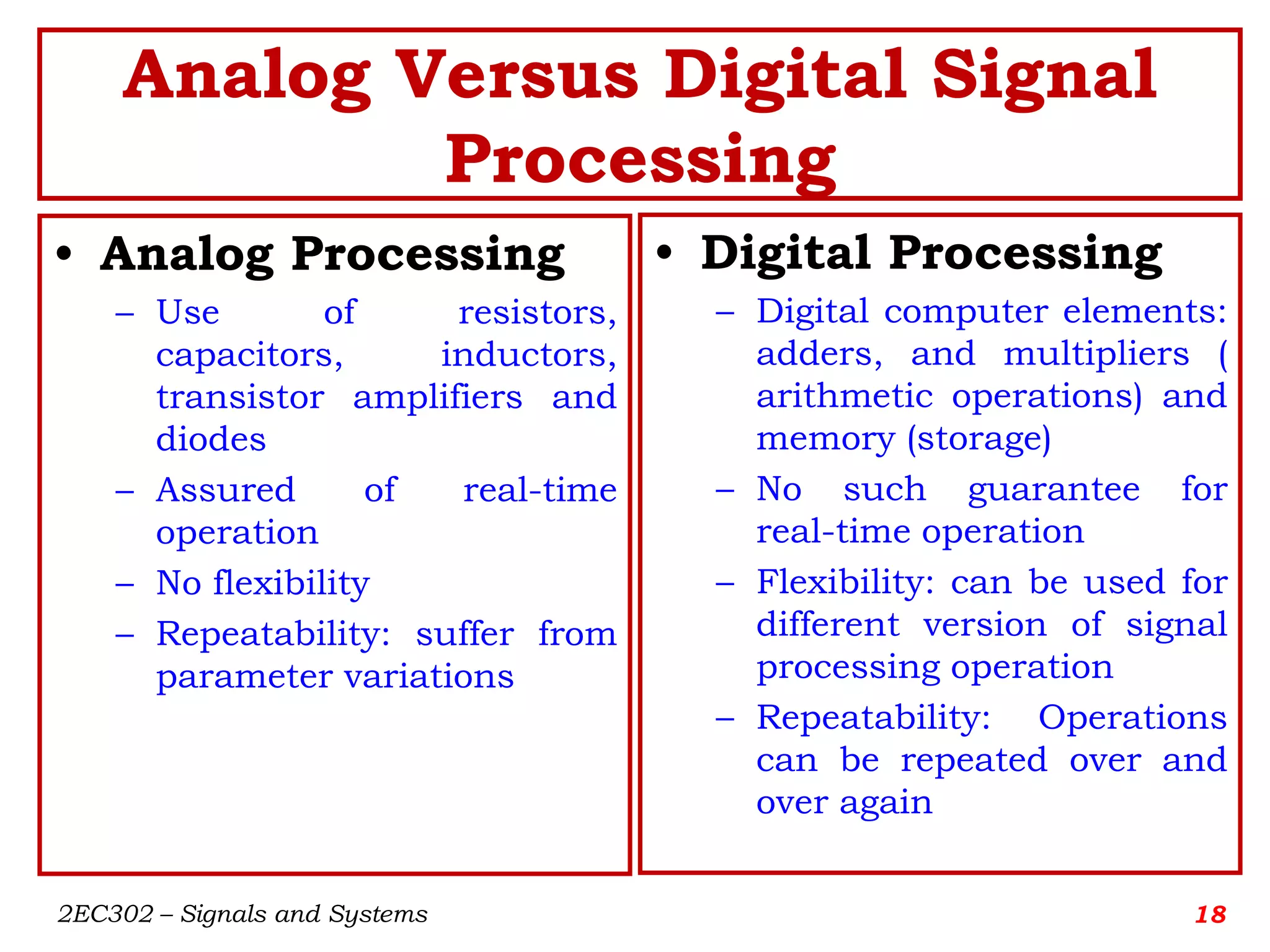 Analog Versus Digital Signal Processing

• Analog Processing
– Use of resistors, capacitors, inductors, transistor amplifiers and diodes
– Assured of real-time operation
– No flexibility
– Repeatability: suffer from parameter variations

• Digital Processing
– Digital computer elements: adders, and multipliers ( arithmetic operations) and memory (storage)
– No such guarantee for real-time operation
– Flexibility: can be used for different version of signal processing operation
– Repeatability: Operations can be repeated over and over again

2EC302 – Signals and Systems
18